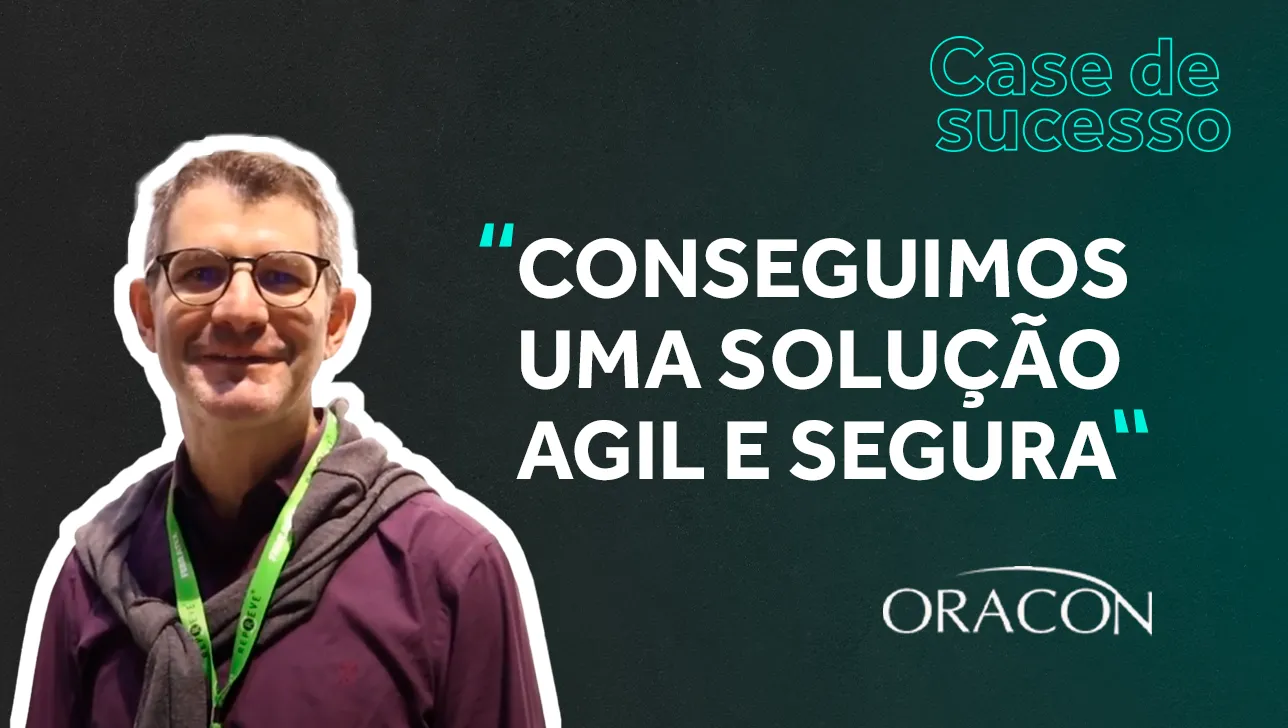 Case de sucesso

"CONSEGUIMOS UMA SOLUÇÃO AGIL E SEGURA"

ORACON